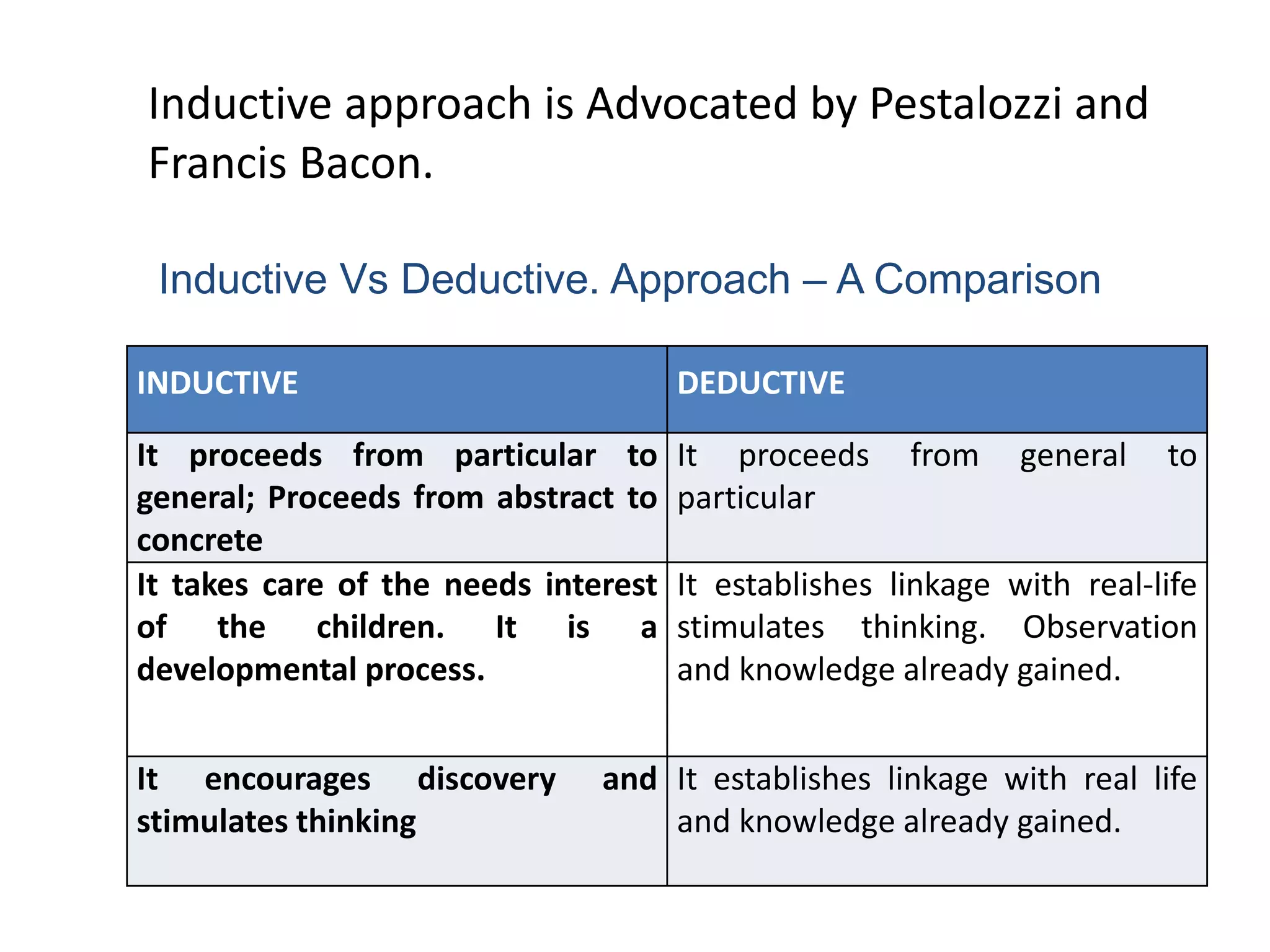 Inductive approach is Advocated by Pestalozzi and Francis Bacon.

Inductive Vs Deductive. Approach – A Comparison

| INDUCTIVE | DEDUCTIVE |
|---|---|
| It proceeds from particular to general; Proceeds from abstract to concrete | It proceeds from general to particular |
| It takes care of the needs interest of the children. It is a developmental process. | It establishes linkage with real-life stimulates thinking. Observation and knowledge already gained. |
| It encourages discovery and stimulates thinking | It establishes linkage with real life and knowledge already gained. |